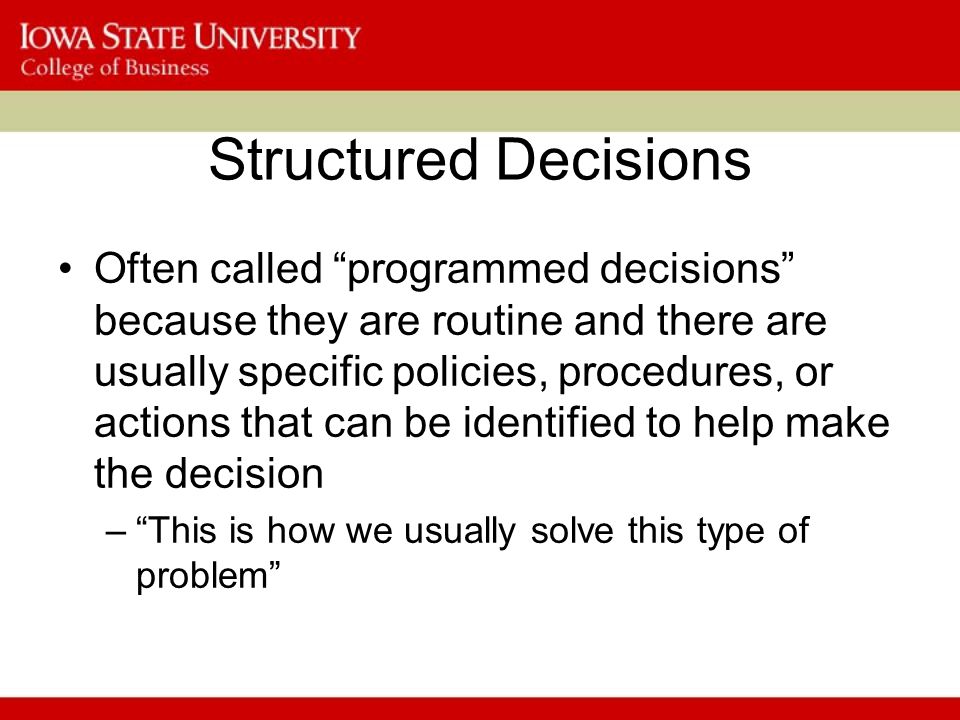 IOWA STATE UNIVERSITY
College of Business

Structured Decisions

• Often called “programmed decisions” because they are routine and there are usually specific policies, procedures, or actions that can be identified to help make the decision
– “This is how we usually solve this type of problem”